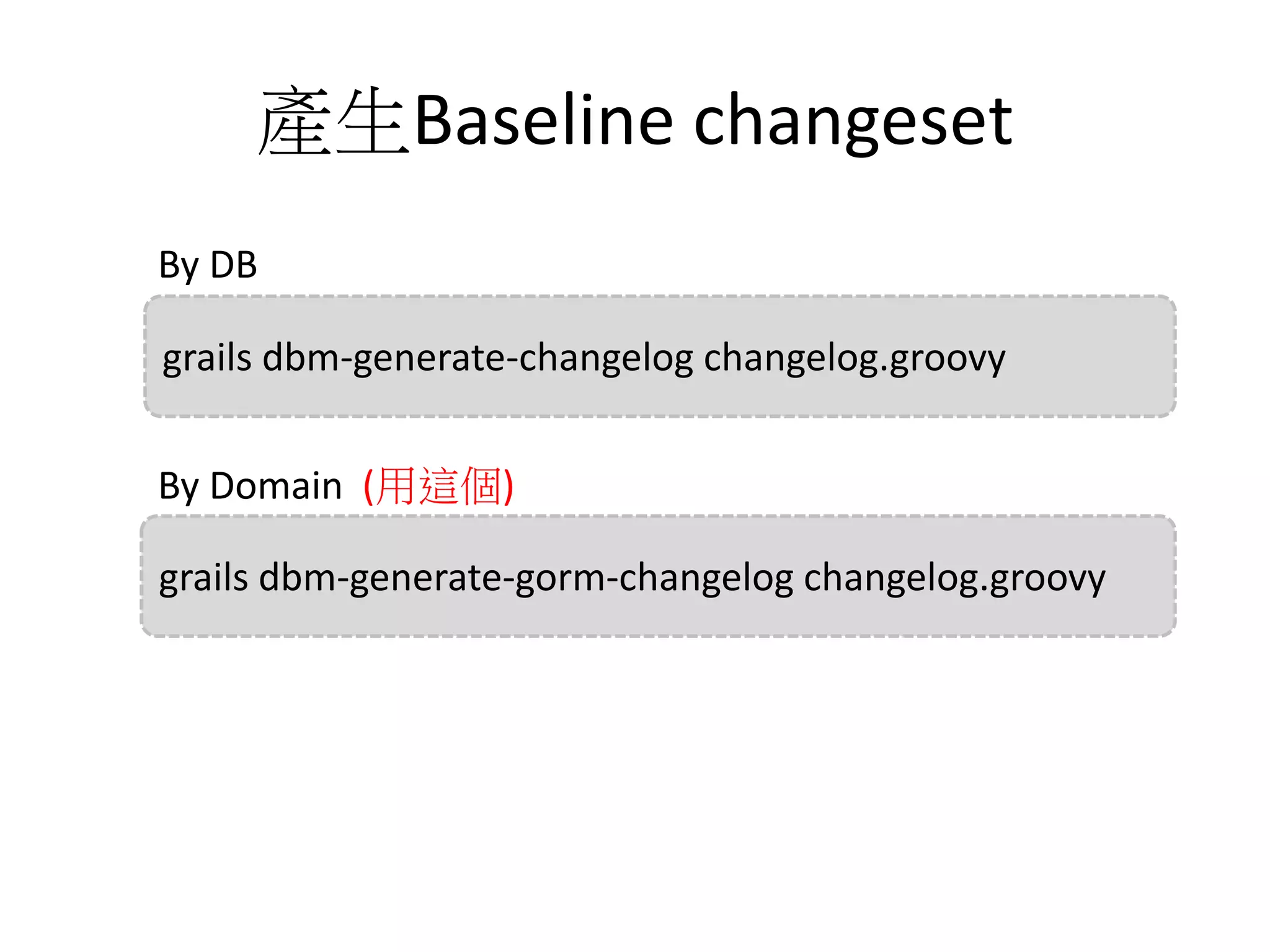 產生Baseline changeset

By DB

grails dbm-generate-changelog changelog.groovy

By Domain (用這個)

grails dbm-generate-gorm-changelog changelog.groovy